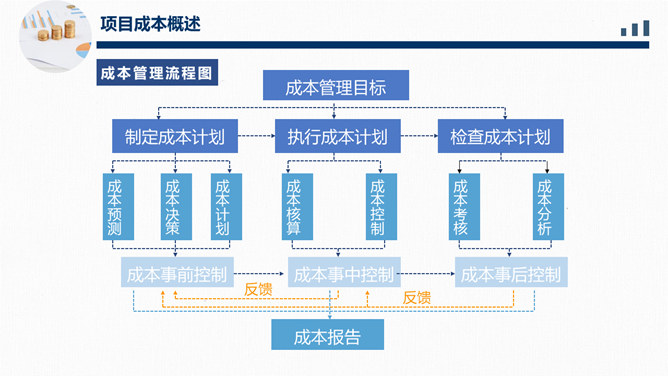 项目成本概述

成本管理流程图

成本管理目标

制定成本计划

执行成本计划

检查成本计划

成本预测

成本决策

成本计划

成本核算

成本控制

成本考核

成本分析

成本事前控制

成本事中控制

成本事后控制

反馈

反馈

成本报告